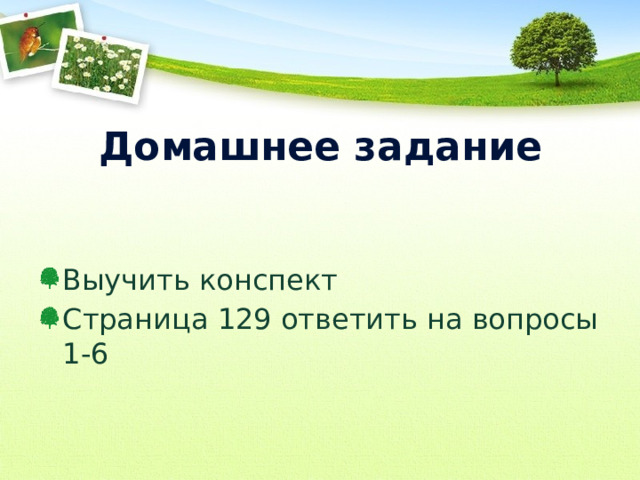 Домашнее задание

Выучить конспект

Страница 129 ответить на вопросы 1-6